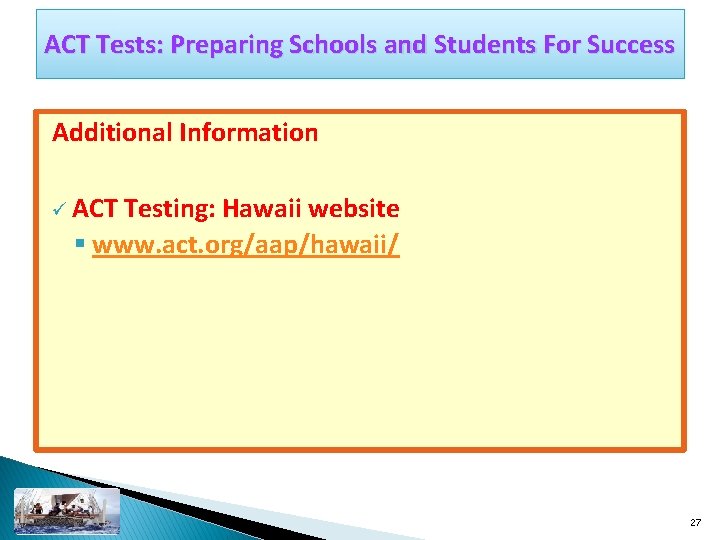 ACT Tests: Preparing Schools and Students For Success

Additional Information

✓ ACT Testing: Hawaii website
▪ www.act.org/aap/hawaii/

27